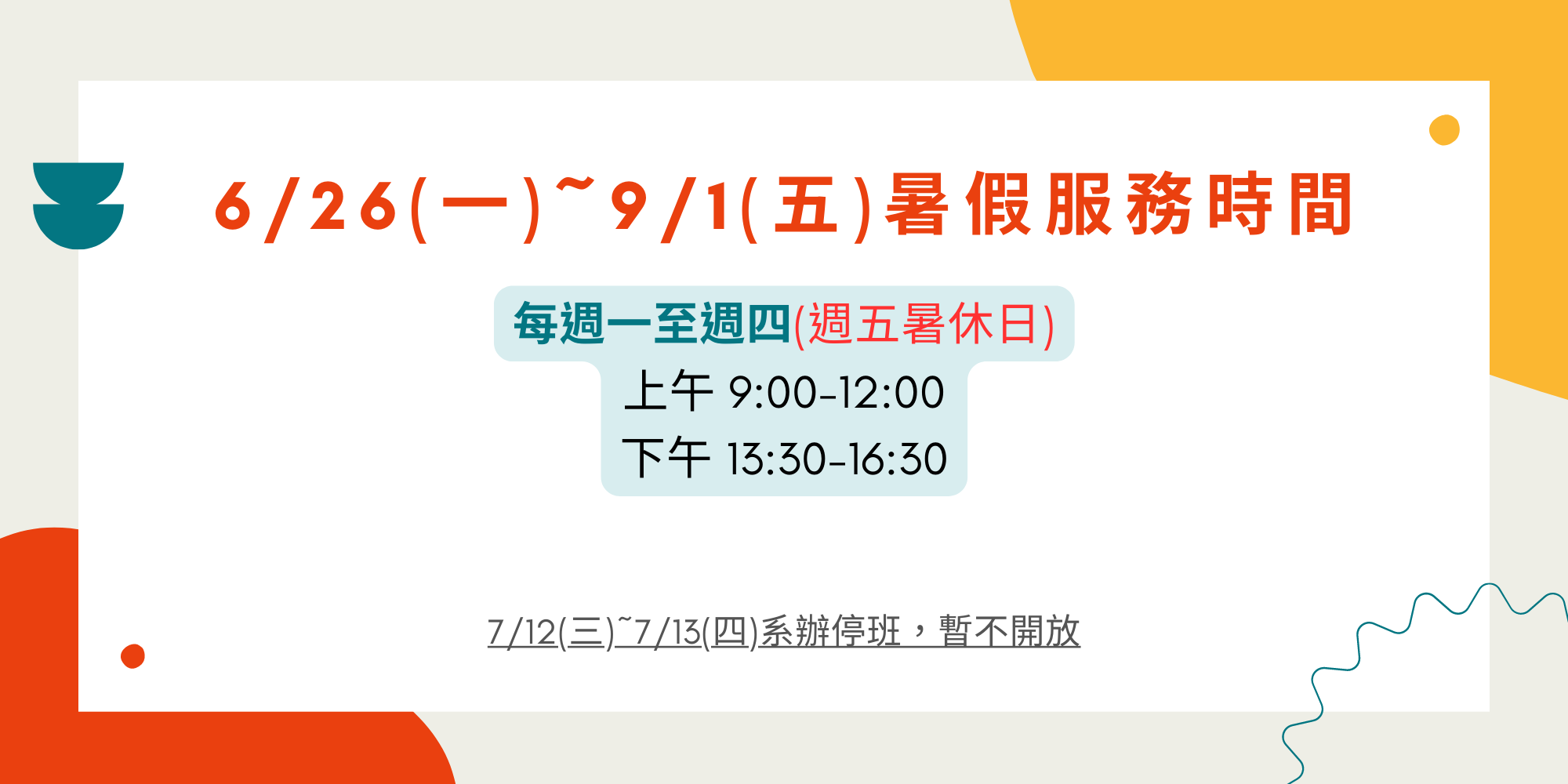 6/26(一)~9/1(五)暑假服務時間

每週一至週四(週五暑休日)
上午 9:00-12:00
下午 13:30-16:30

7/12(三)~7/13(四)系辦停班，暫不開放